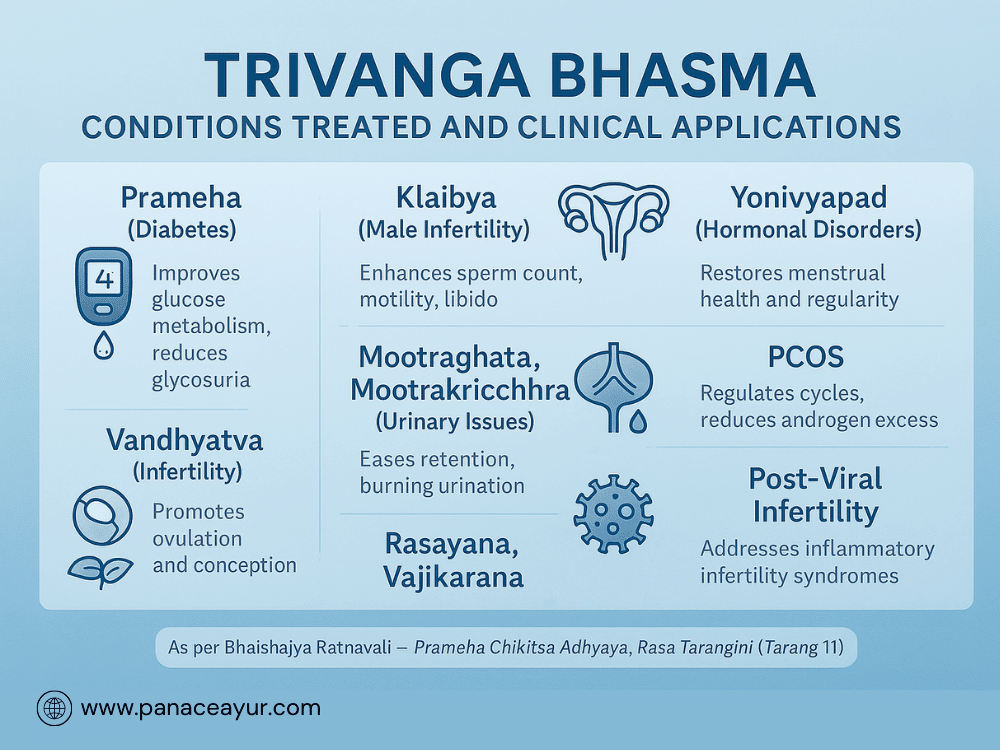 TRIVANGA BHASMA
CONDITIONS TREATED AND CLINICAL APPLICATIONS

Prameha
(Diabetes)

4

Improves glucose metabolism, reduces glycosuria

Vandhyatva
(Infertility)

Promotes ovulation and conception

Klaibya
(Male Infertility)

Enhances sperm count, motility, libido

Mootraghata, Mootrakricchhra
(Urinary Issues)

Eases retention, burning urination

Rasayana, Vajikarana

Yonivyapad
(Hormonal Disorders)

Restores menstrual health and regularity

PCOS

Regulates cycles, reduces androgen excess

Post-Viral Infertility

Addresses inflammatory infertility syndromes

As per Bhaishajya Ratnavali – Prameha Chikitsa Adhyaya, Rasa Tarangini (Tarang 11)

www.panaceayur.com